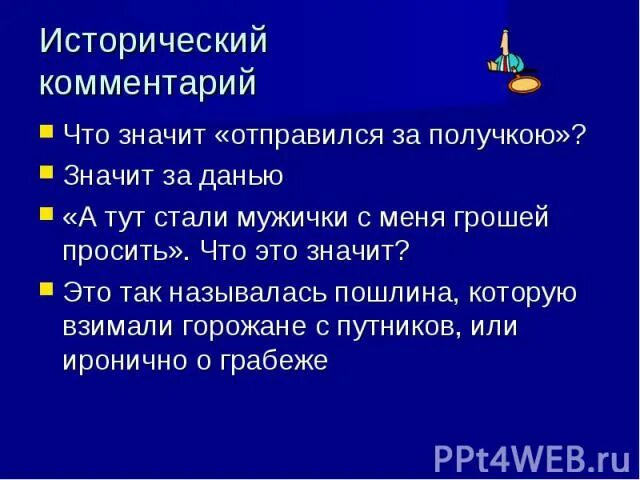 Исторический комментарий

Что значит «отправился за получкою»?

Значит за данью

«А тут стали мужички с меня грошей просить». Что это значит?

Это так называлась пошлина, которую взимали горожане с путников, или иронично о грабеже

PPt4WEB.ru